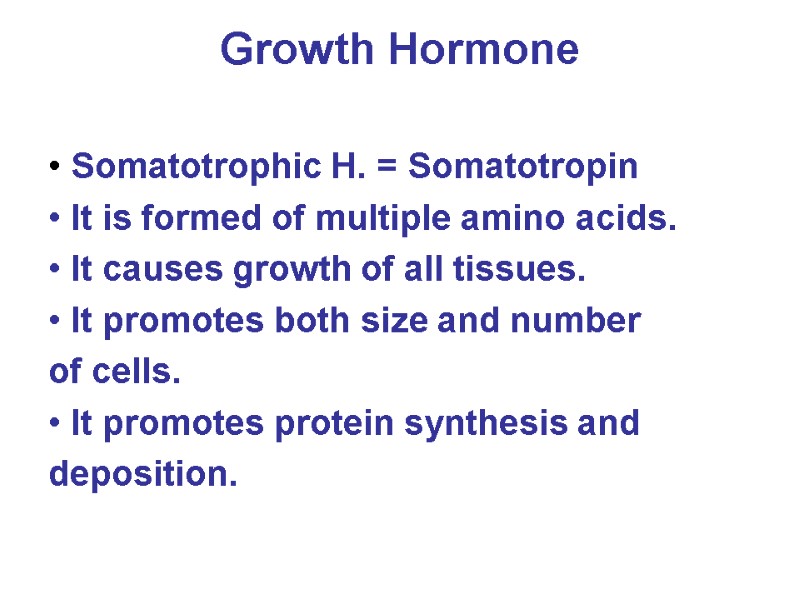 Growth Hormone

• Somatotrophic H. = Somatotropin
• It is formed of multiple amino acids.
• It causes growth of all tissues.
• It promotes both size and number of cells.
• It promotes protein synthesis and deposition.